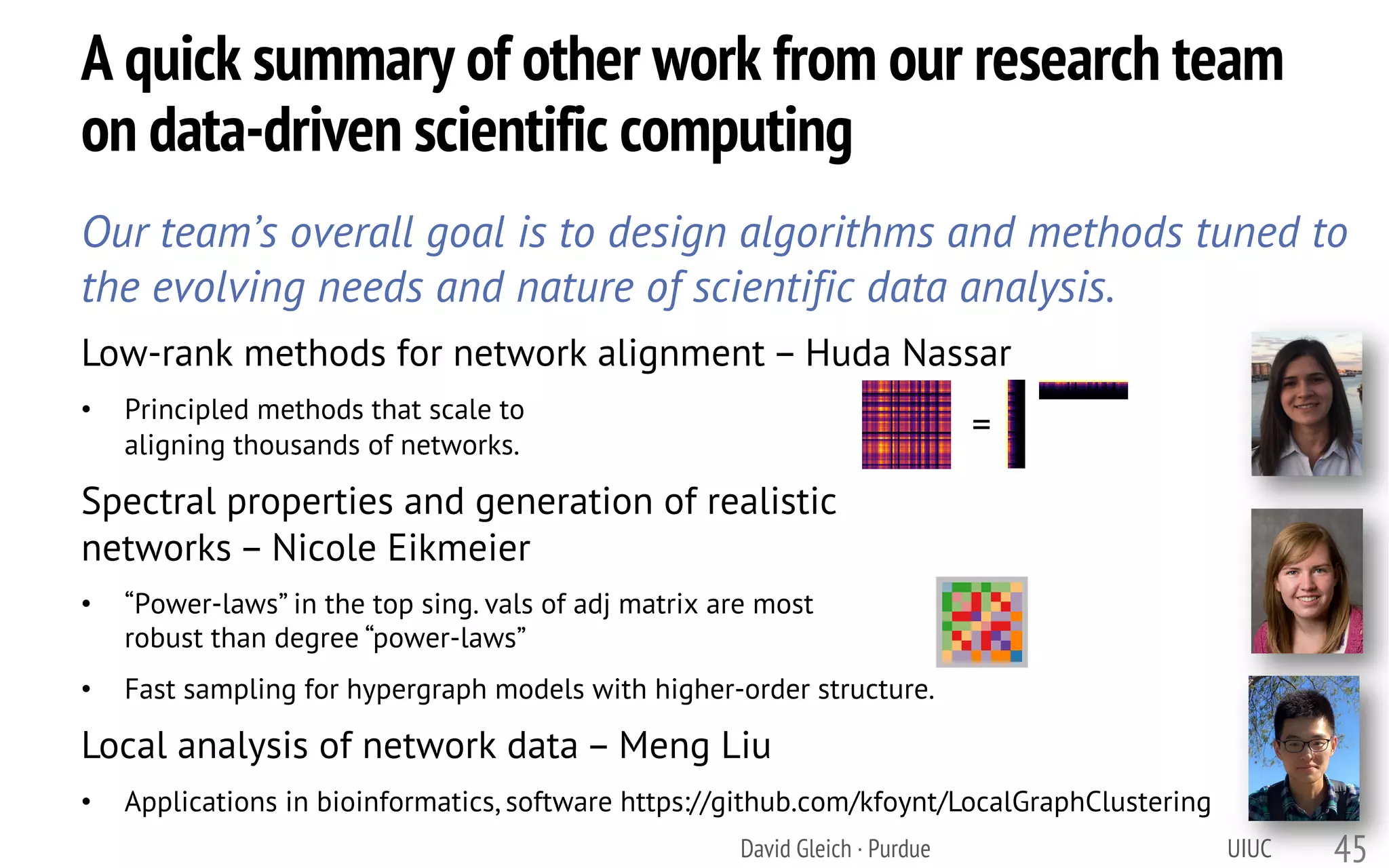 A quick summary of other work from our research team on data-driven scientific computing

Our team's overall goal is to design algorithms and methods tuned to the evolving needs and nature of scientific data analysis.

Low-rank methods for network alignment – Huda Nassar

• Principled methods that scale to aligning thousands of networks.

=

Spectral properties and generation of realistic networks – Nicole Eikmeier

• "Power-laws" in the top sing. vals of adj matrix are most robust than degree "power-laws"

• Fast sampling for hypergraph models with higher-order structure.

Local analysis of network data – Meng Liu

• Applications in bioinformatics, software https://github.com/kfoynt/LocalGraphClustering

David Gleich · Purdue

UIUC

45